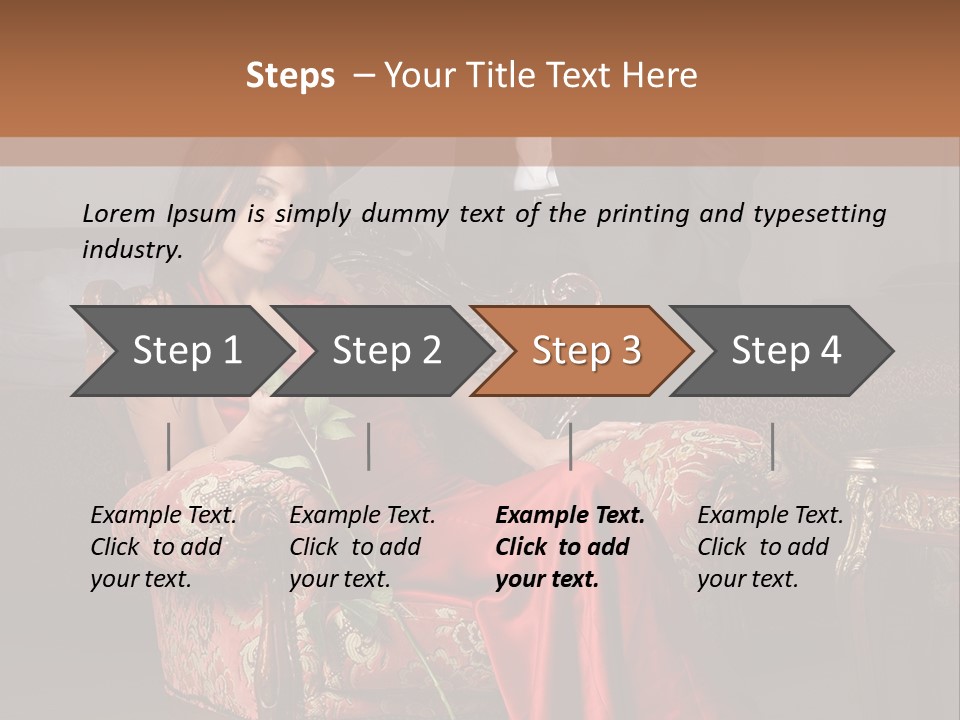 Steps – Your Title Text Here

Lorem Ipsum is simply dummy text of the printing and typesetting industry.

Step 1

Step 2

Step 3

Step 4

Example Text. Click to add your text.

Example Text. Click to add your text.

Example Text. Click to add your text.

Example Text. Click to add your text.